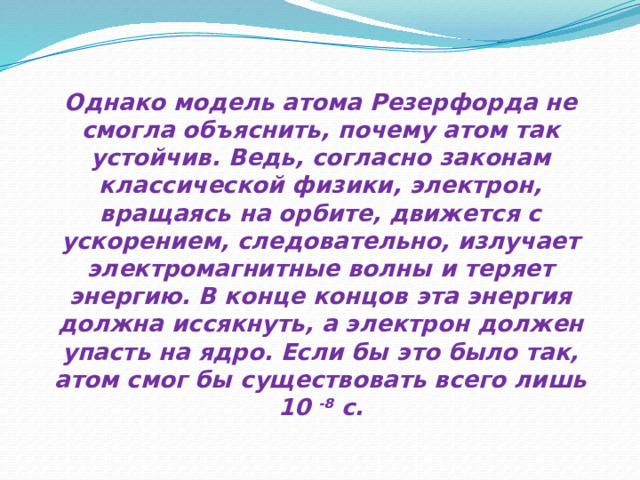 Однако модель атома Резерфорда не смогла объяснить, почему атом так устойчив. Ведь, согласно законам классической физики, электрон, вращаясь на орбите, движется с ускорением, следовательно, излучает электромагнитные волны и теряет энергию. В конце концов эта энергия должна иссякнуть, а электрон должен упасть на ядро. Если бы это было так, атом смог бы существовать всего лишь $10^{-8}$ с.